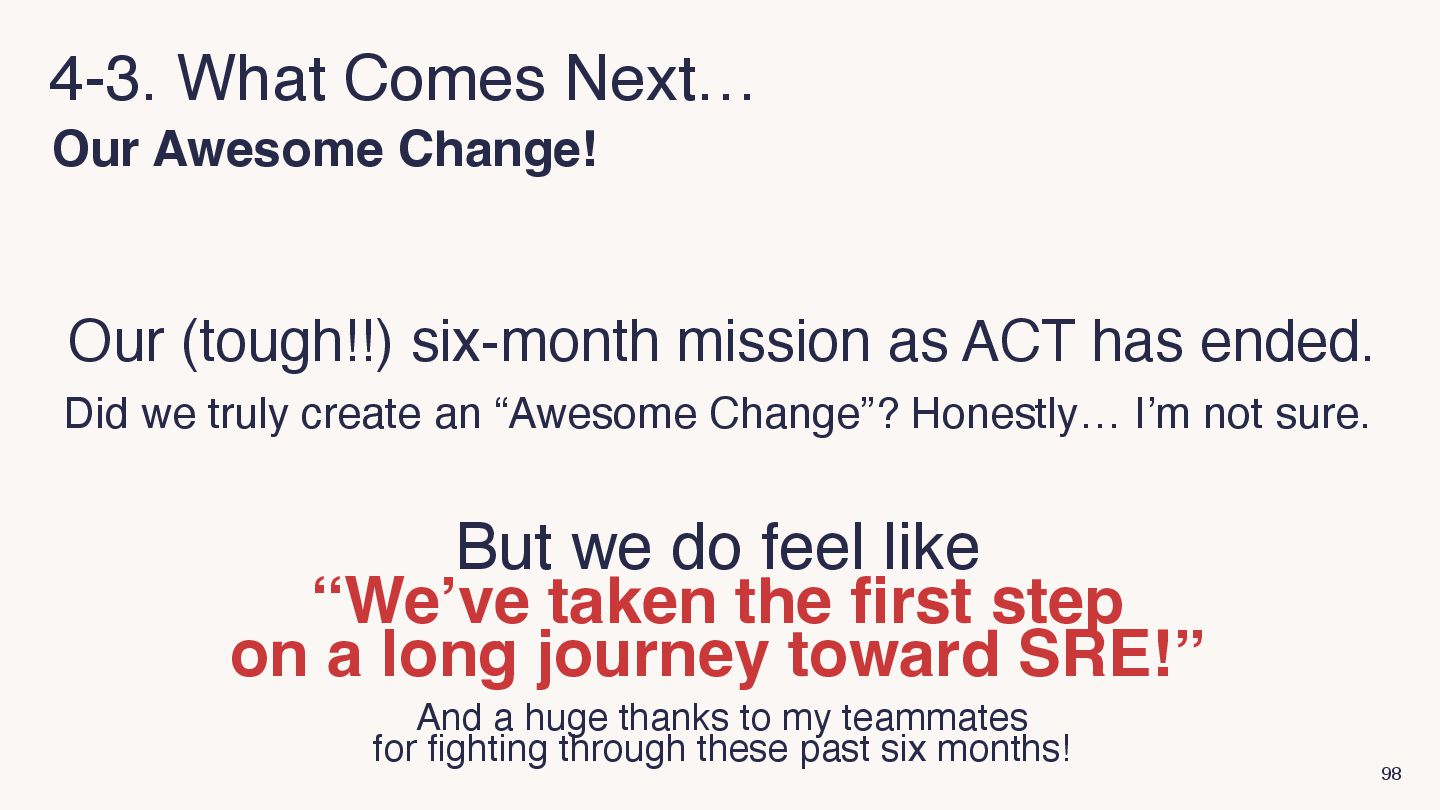 4-3. What Comes Next…
Our Awesome Change!

Our (tough!!) six-month mission as ACT has ended.
Did we truly create an “Awesome Change”? Honestly… I’m not sure.

But we do feel like
“We’ve taken the first step on a long journey toward SRE!”

And a huge thanks to my teammates for fighting through these past six months!

98